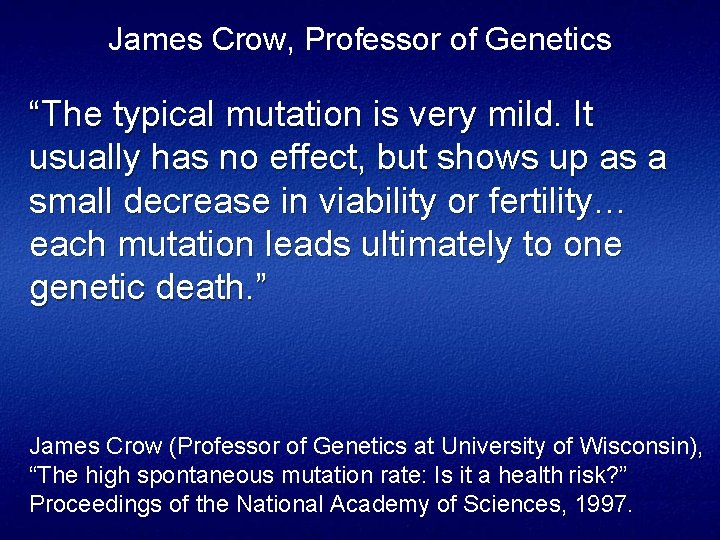 James Crow, Professor of Genetics

“The typical mutation is very mild. It usually has no effect, but shows up as a small decrease in viability or fertility… each mutation leads ultimately to one genetic death.”

James Crow (Professor of Genetics at University of Wisconsin), “The high spontaneous mutation rate: Is it a health risk?” Proceedings of the National Academy of Sciences, 1997.